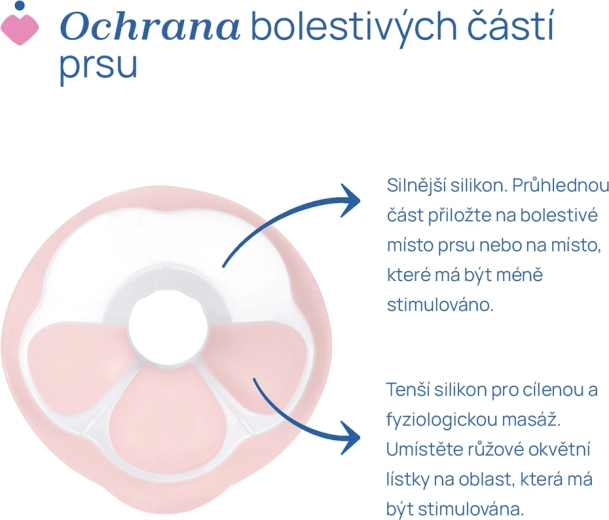 Ochrana bolestivých částí prsu

Silnější silikon. Průhlednou část přiložte na bolestivé místo prsu nebo na místo, které má být méně stimulováno.

Tenší silikon pro cílenou a fyziologickou masáž. Umístěte růžové okvětní lístky na oblast, která má být stimulována.